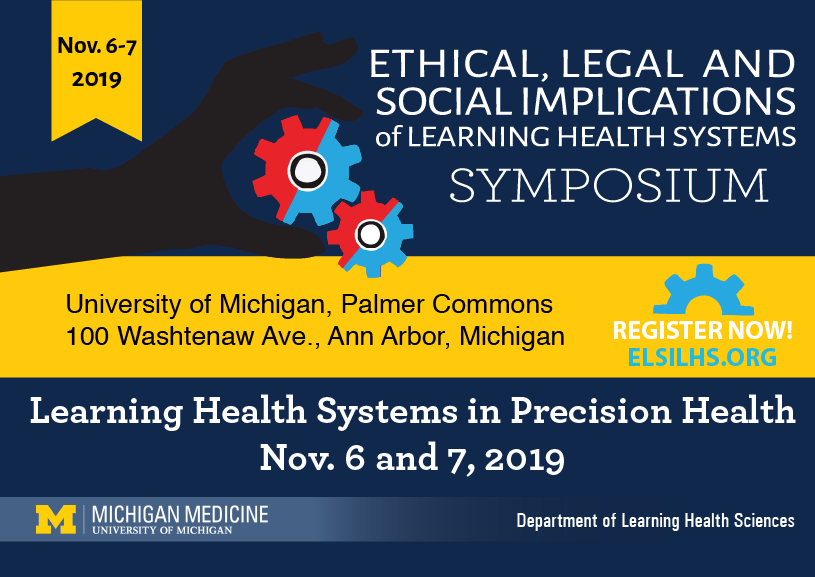 Nov. 6-7
2019

ETHICAL, LEGAL AND SOCIAL IMPLICATIONS of LEARNING HEALTH SYSTEMS
SYMPOSIUM

University of Michigan, Palmer Commons
100 Washtenaw Ave., Ann Arbor, Michigan

REGISTER NOW!
ELSILHS.ORG

Learning Health Systems in Precision Health
Nov. 6 and 7, 2019

M | MICHIGAN MEDICINE
UNIVERSITY OF MICHIGAN

Department of Learning Health Sciences